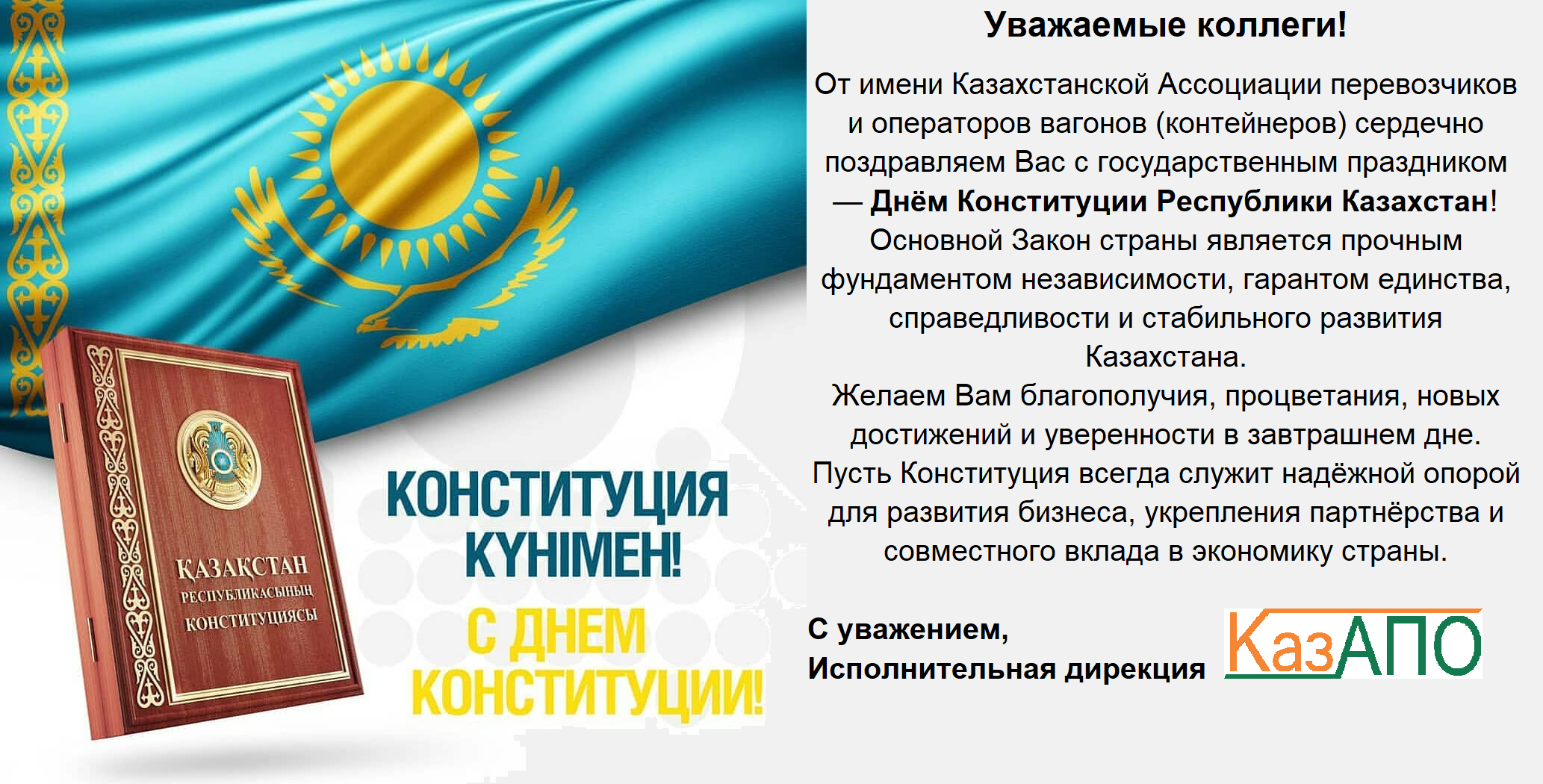 ҚАЗАҚСТАН РЕСПУБЛИКАСЫНЫҢ КОНСТИТУЦИЯСЫ

КОНСТИТУЦИЯ КҮНІМЕН!

С ДНЕМ КОНСТИТУЦИИ!

Уважаемые коллеги!

От имени Казахстанской Ассоциации перевозчиков и операторов вагонов (контейнеров) сердечно поздравляем Вас с государственным праздником — Днём Конституции Республики Казахстан!
Основной Закон страны является прочным фундаментом независимости, гарантом единства, справедливости и стабильного развития Казахстана.
Желаем Вам благополучия, процветания, новых достижений и уверенности в завтрашнем дне.
Пусть Конституция всегда служит надёжной опорой для развития бизнеса, укрепления партнёрства и совместного вклада в экономику страны.

С уважением,
Исполнительная дирекция

КазАПО